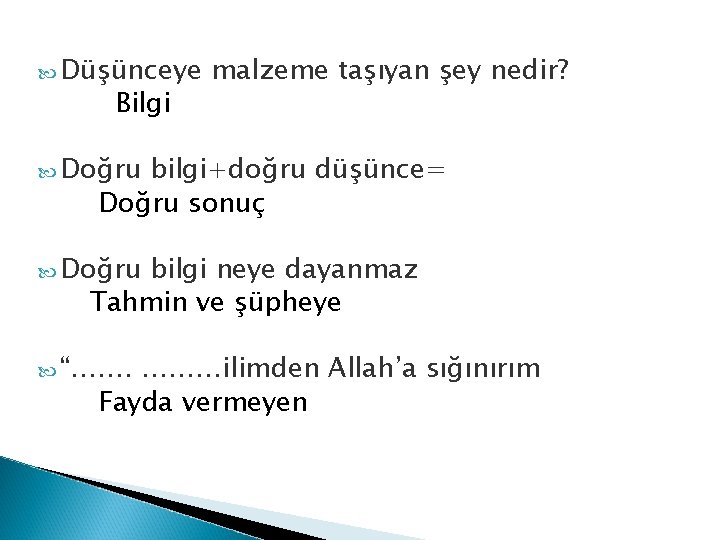 Düşünceye malzeme taşıyan şey nedir?
Bilgi

Doğru bilgi+doğru düşünce=
Doğru sonuç

Doğru bilgi neye dayanmaz
Tahmin ve şüpheye

“....... .........ilimden Allah’a sığınırım
Fayda vermeyen